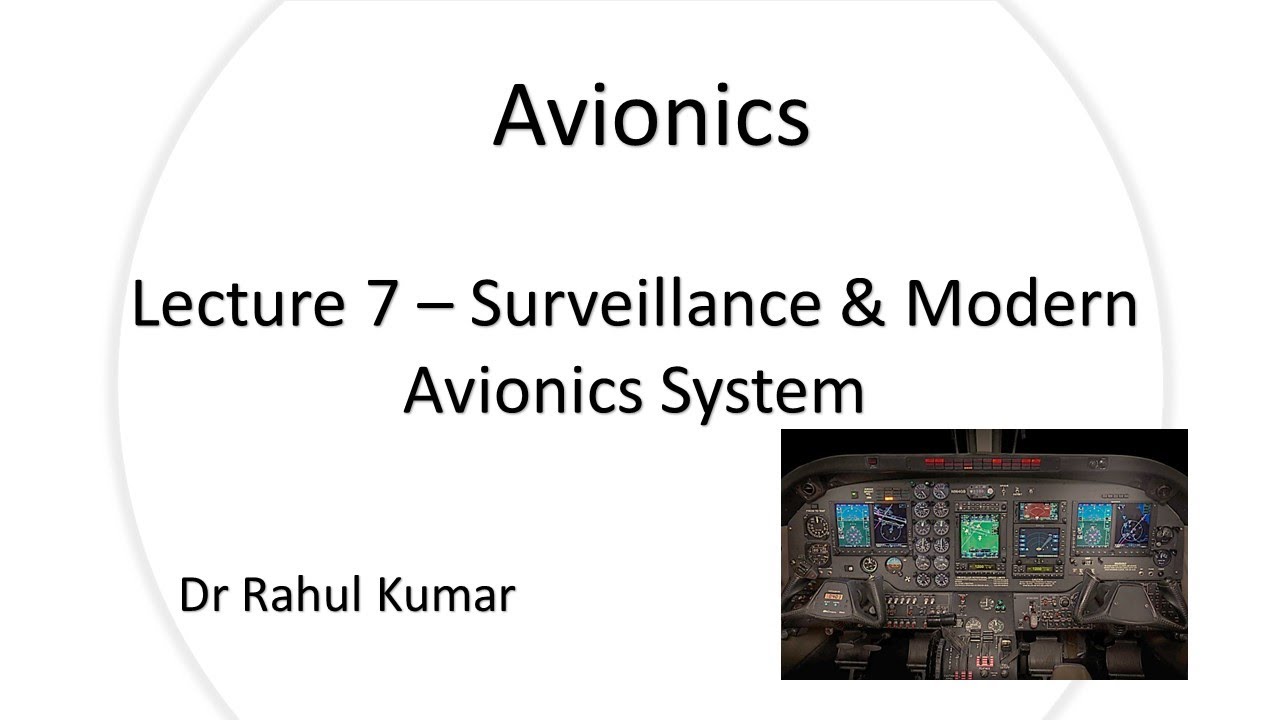 Avionics

Lecture 7 – Surveillance & Modern Avionics System

Dr Rahul Kumar